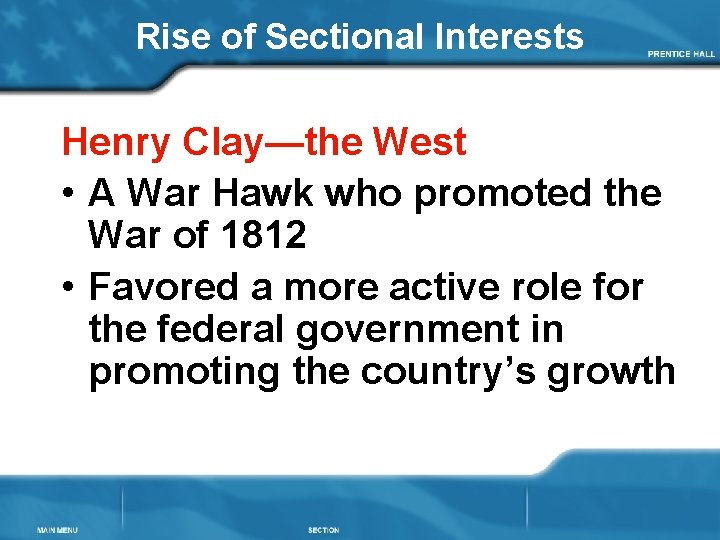 Rise of Sectional Interests

PRENTICE HALL

Henry Clay—the West

• A War Hawk who promoted the War of 1812

• Favored a more active role for the federal government in promoting the country's growth

MAIN MENU

SECTION